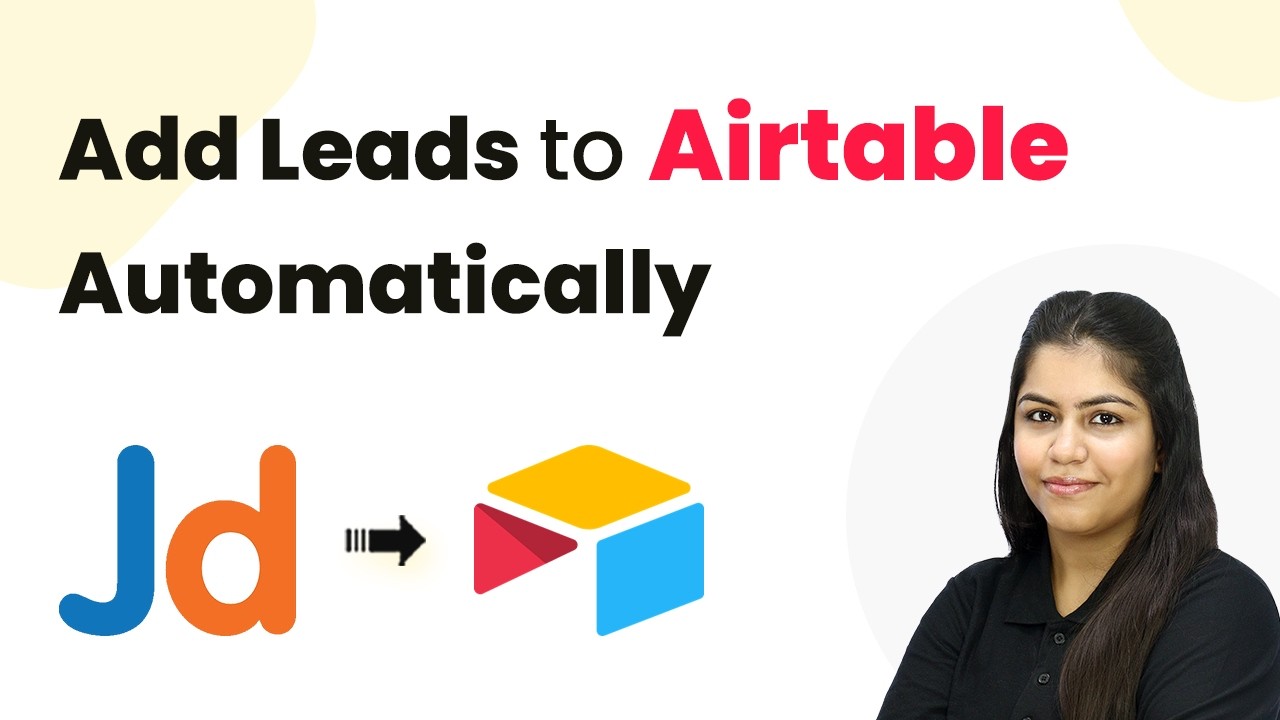 Add Leads to Airtable Automatically

Jd